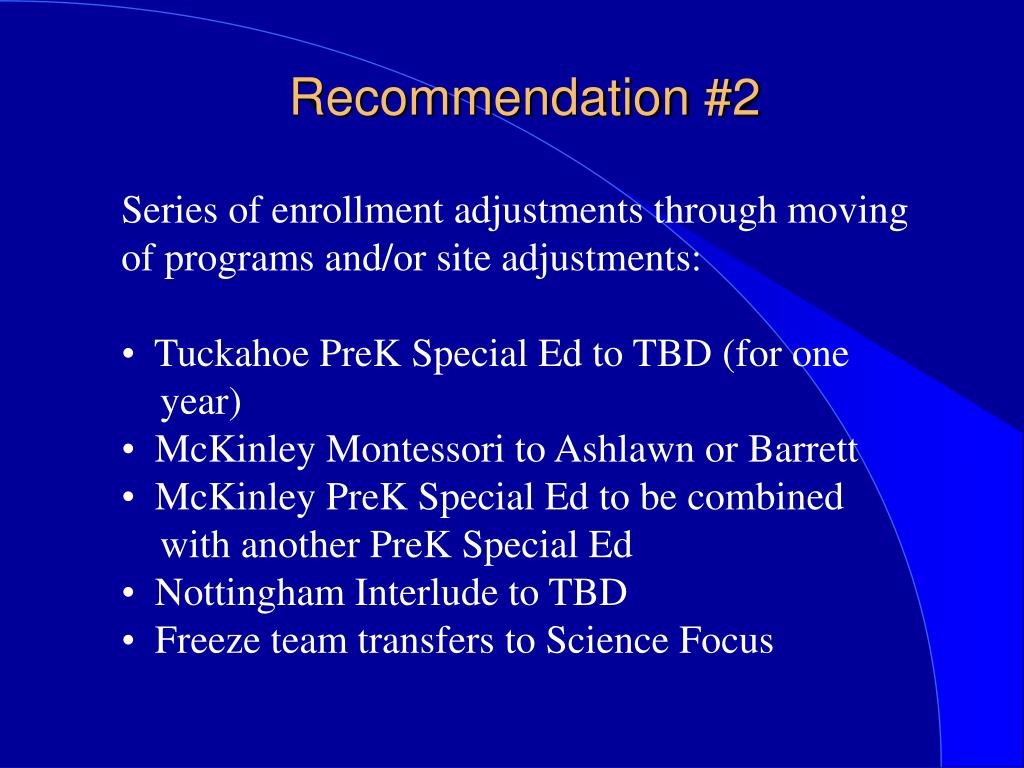 Recommendation #2

Series of enrollment adjustments through moving of programs and/or site adjustments:

• Tuckahoe PreK Special Ed to TBD (for one year)
• McKinley Montessori to Ashlawn or Barrett
• McKinley PreK Special Ed to be combined with another PreK Special Ed
• Nottingham Interlude to TBD
• Freeze team transfers to Science Focus